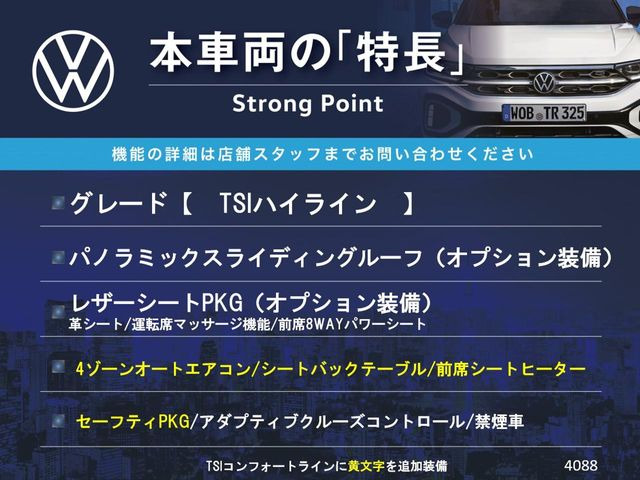 本車両の「特長」
Strong Point

WOB TR 325

機能の詳細は店舗スタッフまでお問い合わせください

グレード【　TSIハイライン　】

パノラミックスライディングルーフ（オプション装備）

レザーシートPKG（オプション装備）
革シート/運転席マッサージ機能/前席8WAYパワーシート

4ゾーンオートエアコン/シートバックテーブル/前席シートヒーター

セーフティPKG/アダプティブクルーズコントロール/禁煙車

TSIコンフォートラインに黄文字を追加装備

4088